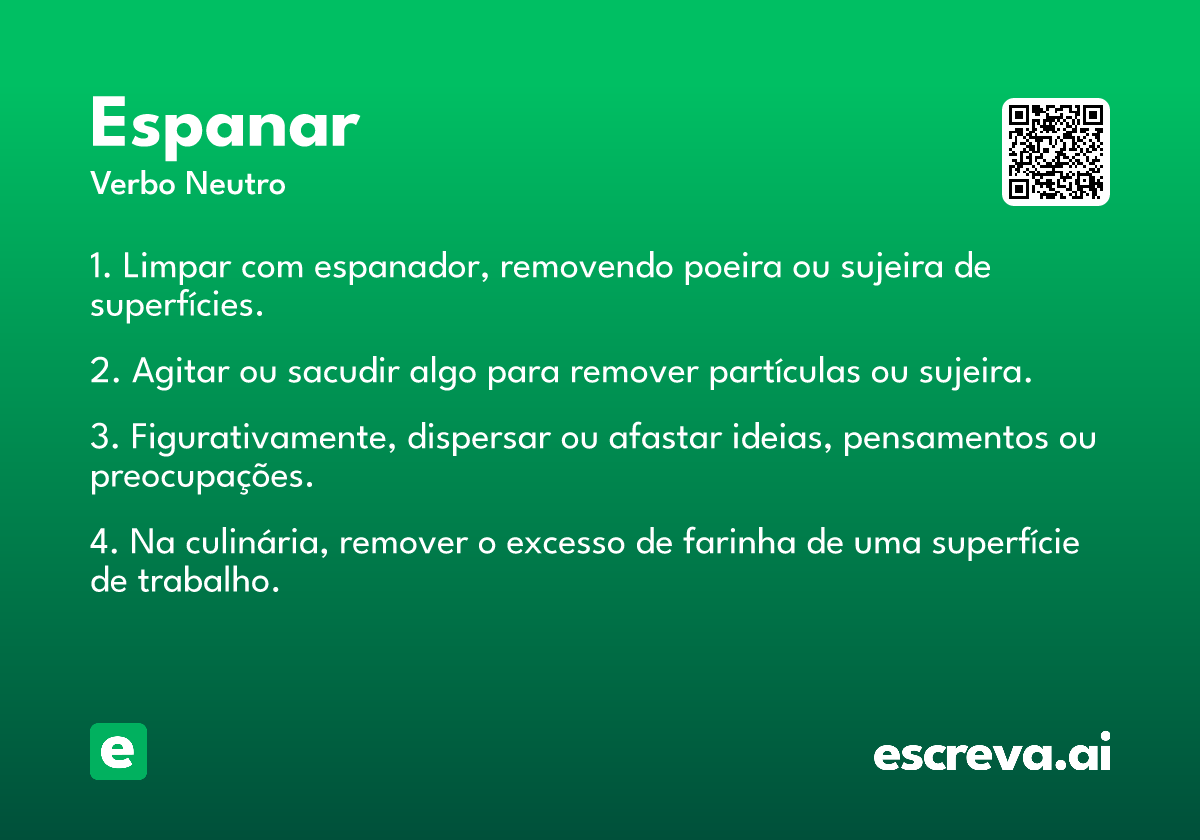 Espanar
Verbo Neutro

1. Limpar com espanador, removendo poeira ou sujeira de superfícies.

2. Agitar ou sacudir algo para remover partículas ou sujeira.

3. Figurativamente, dispersar ou afastar ideias, pensamentos ou preocupações.

4. Na culinária, remover o excesso de farinha de uma superfície de trabalho.

e

escreva.ai